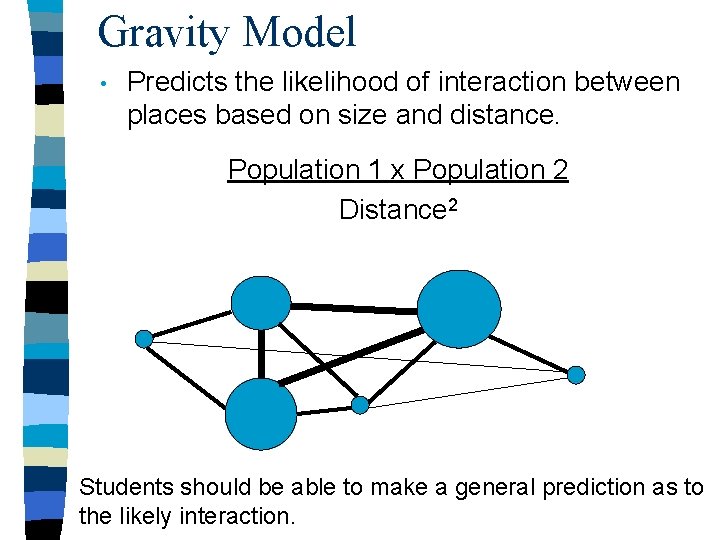 Gravity Model

• Predicts the likelihood of interaction between places based on size and distance.

$\frac{\text{Population 1 x Population 2}}{\text{Distance}^2}$

Students should be able to make a general prediction as to the likely interaction.